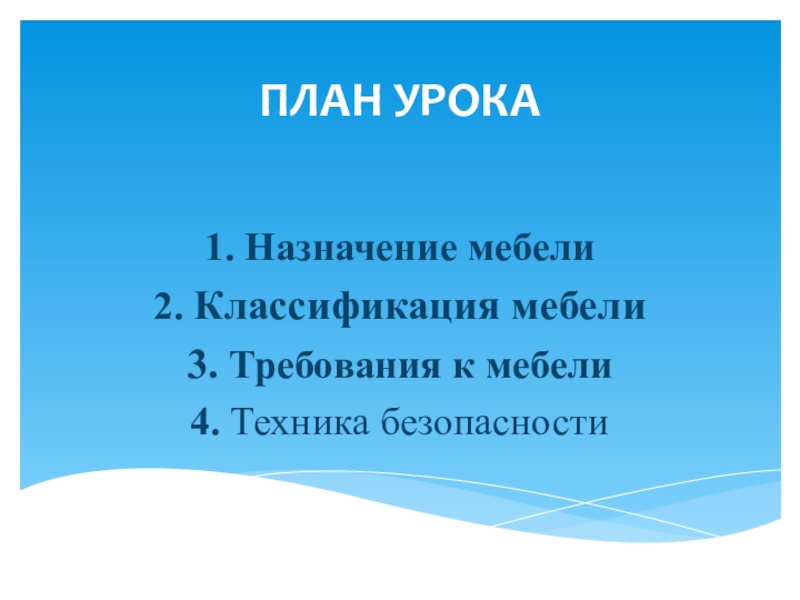 ПЛАН УРОКА

1. Назначение мебели
2. Классификация мебели
3. Требования к мебели
4. Техника безопасности